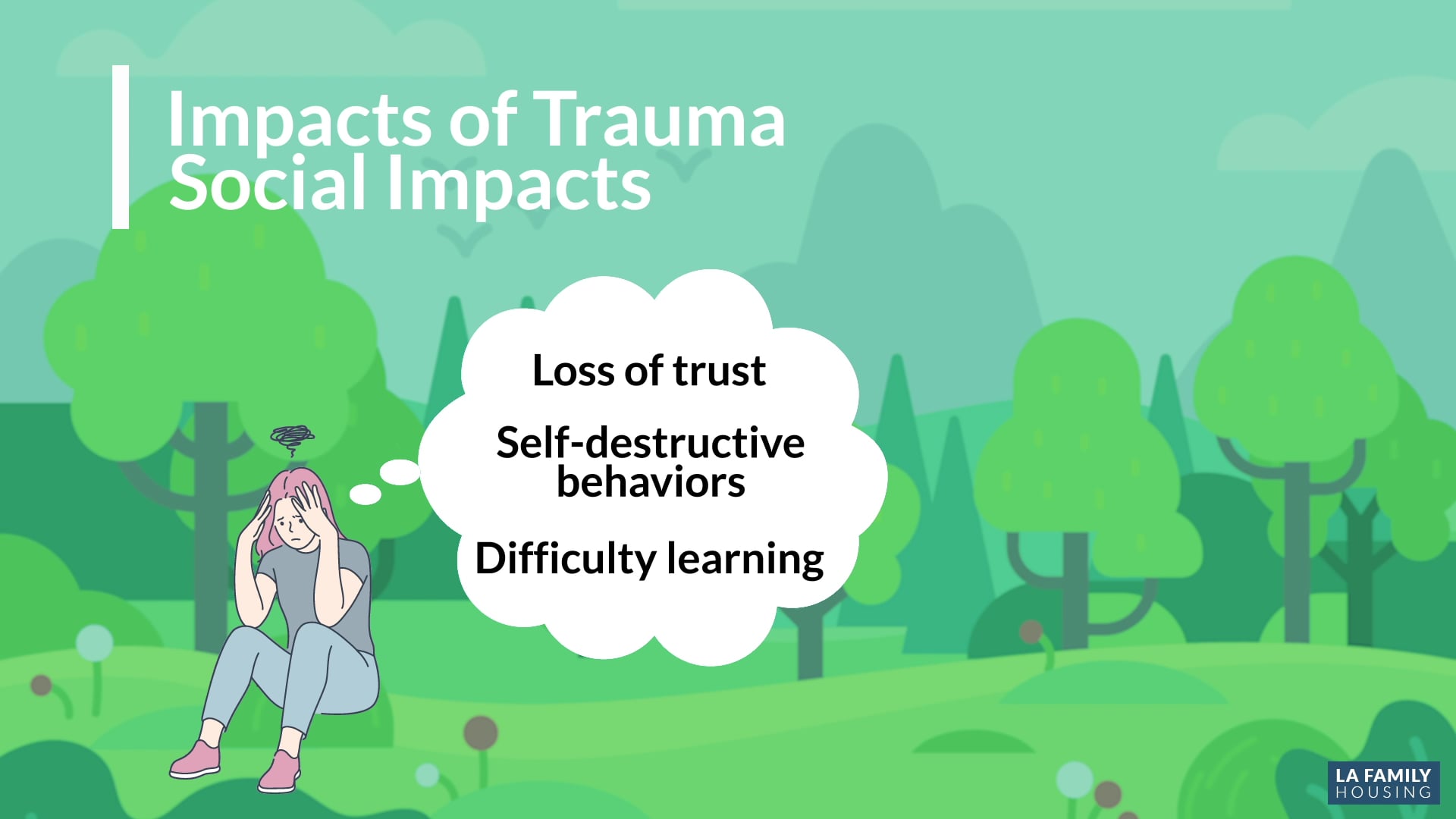 Impacts of Trauma
Social Impacts

Loss of trust

Self-destructive behaviors

Difficulty learning

LA FAMILY HOUSING